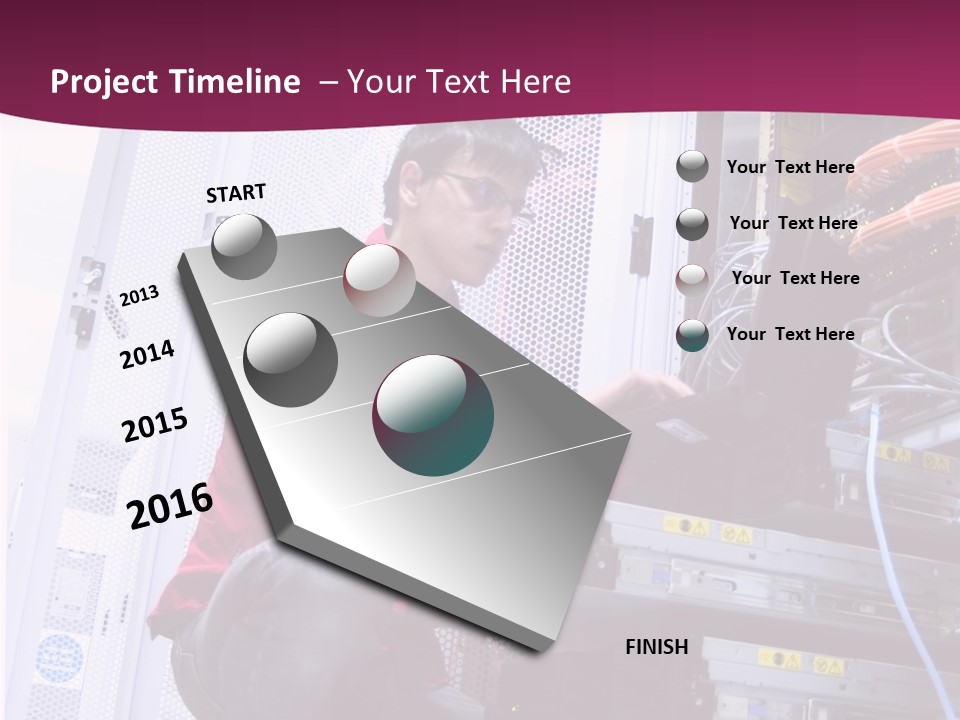 Project Timeline – Your Text Here

START

2013

2014

2015

2016

FINISH

Your Text Here

Your Text Here

Your Text Here

Your Text Here